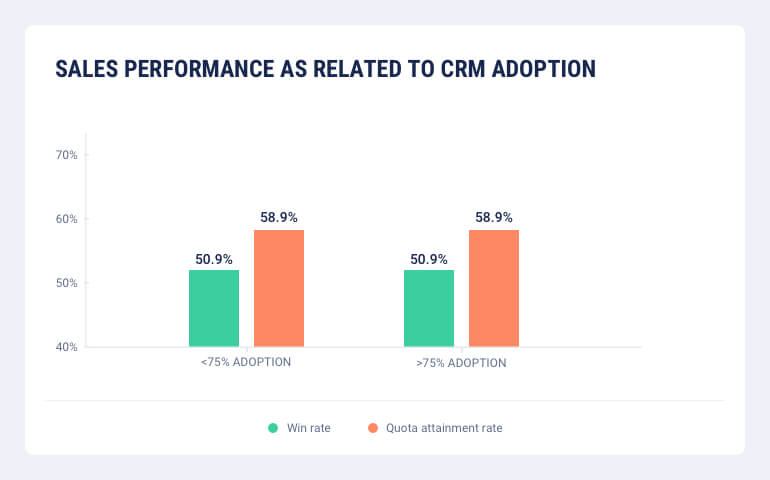 SALES PERFORMANCE AS RELATED TO CRM ADOPTION

70%
60%
50%
40%

50.9%
58.9%
50.9%
58.9%

<75% ADOPTION
>75% ADOPTION

Win rate
Quota attainment rate